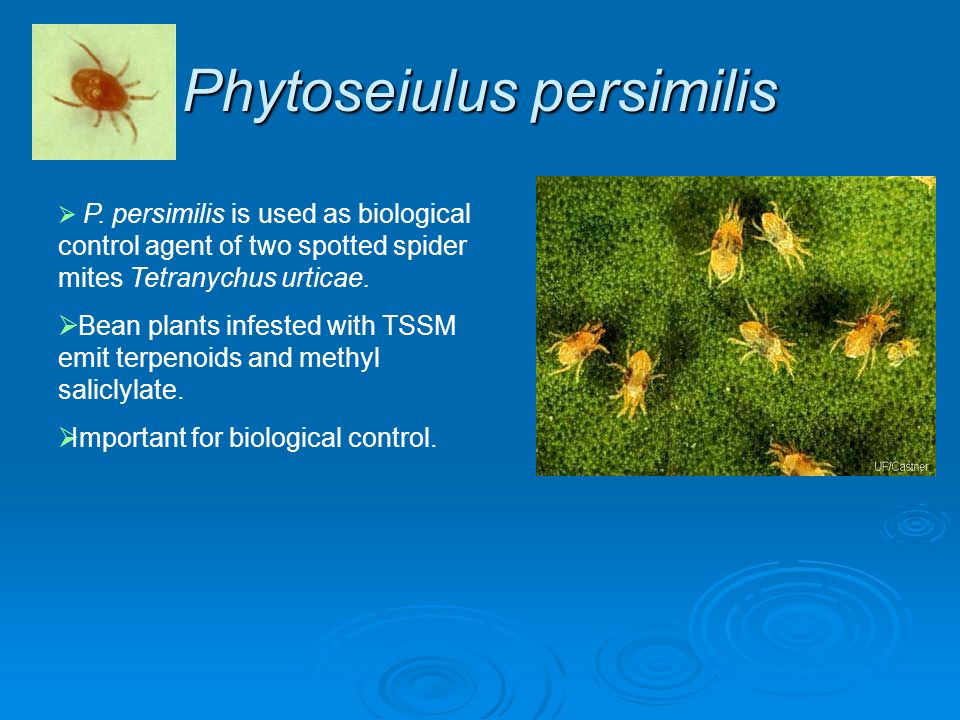 Phytoseiulus persimilis

➢ P. persimilis is used as biological control agent of two spotted spider mites Tetranychus urticae.

➢Bean plants infested with TSSM emit terpenoids and methyl saliclylate.

➢Important for biological control.

UF/Castner